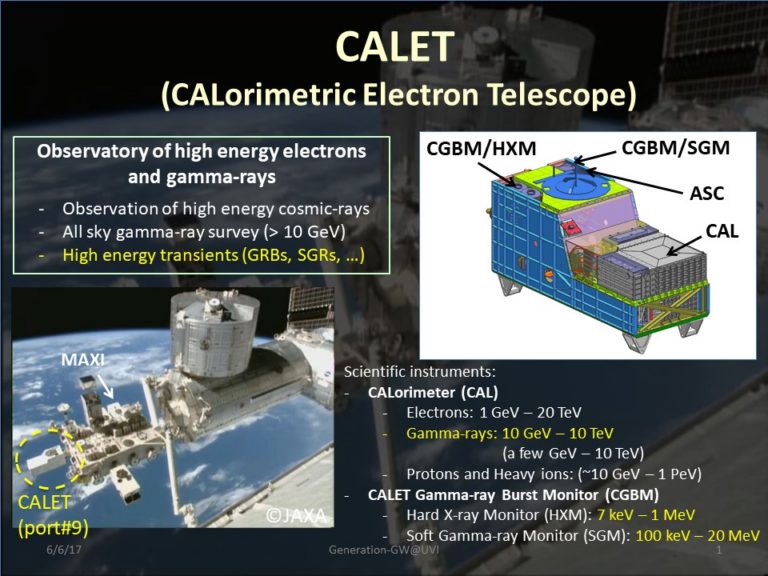 CALET
(CALorimetric Electron Telescope)

Observatory of high energy electrons and gamma-rays
- Observation of high energy cosmic-rays
- All sky gamma-ray survey (> 10 GeV)
- High energy transients (GRBs, SGRs, …)

CGBM/HXM
CGBM/SGM
ASC
CAL

MAXI
CALET
(port#9)
©JAXA

Scientific instruments:
- CALorimeter (CAL)
- Electrons: 1 GeV – 20 TeV
- Gamma-rays: 10 GeV – 10 TeV
(a few GeV – 10 TeV)
- Protons and Heavy ions: (~10 GeV – 1 PeV)
- CALET Gamma-ray Burst Monitor (CGBM)
- Hard X-ray Monitor (HXM): 7 keV – 1 MeV
- Soft Gamma-ray Monitor (SGM): 100 keV – 20 MeV

6/6/17
Generation-GW@UVI
1